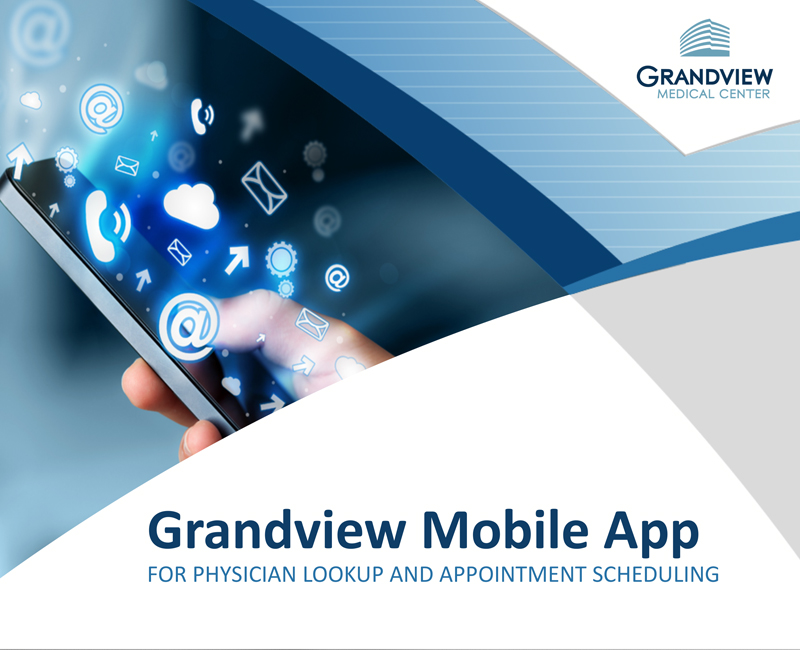 GRANDVIEW
MEDICAL CENTER

Grandview Mobile App
FOR PHYSICIAN LOOKUP AND APPOINTMENT SCHEDULING